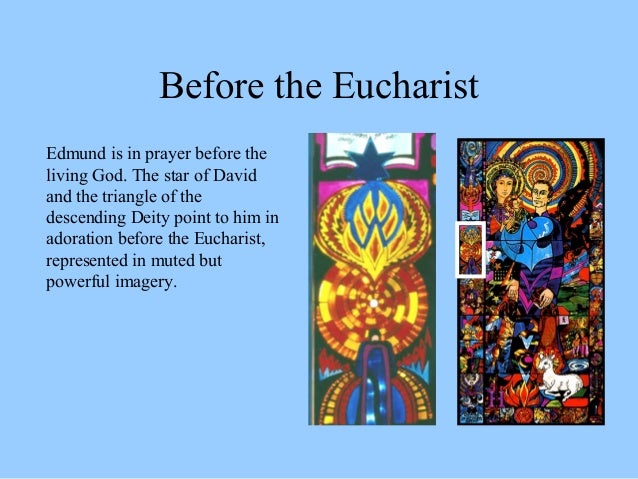 Before the Eucharist

Edmund is in prayer before the living God. The star of David and the triangle of the descending Deity point to him in adoration before the Eucharist, represented in muted but powerful imagery.